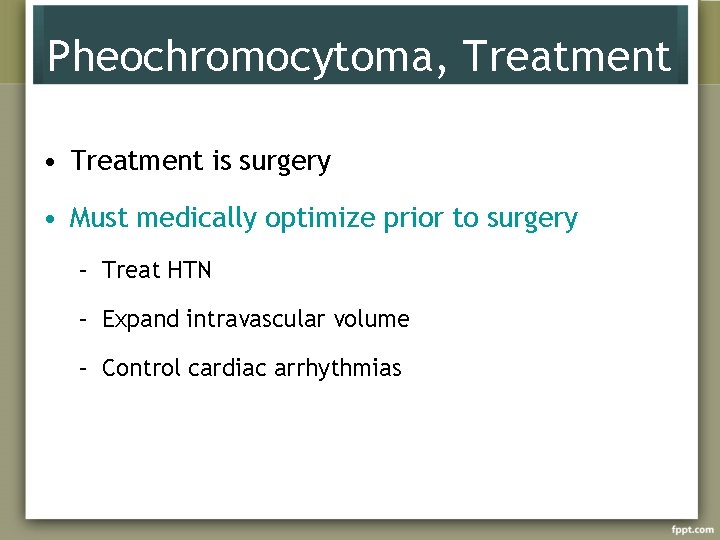 Pheochromocytoma, Treatment

• Treatment is surgery

• Must medically optimize prior to surgery

– Treat HTN

– Expand intravascular volume

– Control cardiac arrhythmias

fppt.com